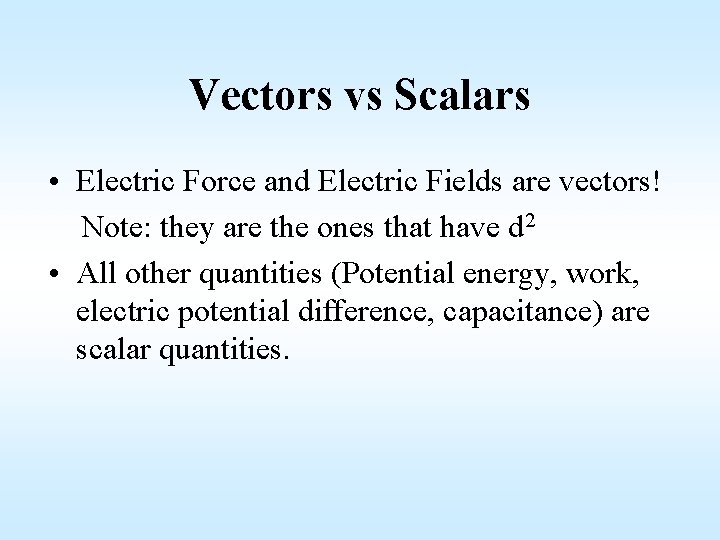 Vectors vs Scalars

• Electric Force and Electric Fields are vectors!

Note: they are the ones that have $d^2$

• All other quantities (Potential energy, work, electric potential difference, capacitance) are scalar quantities.